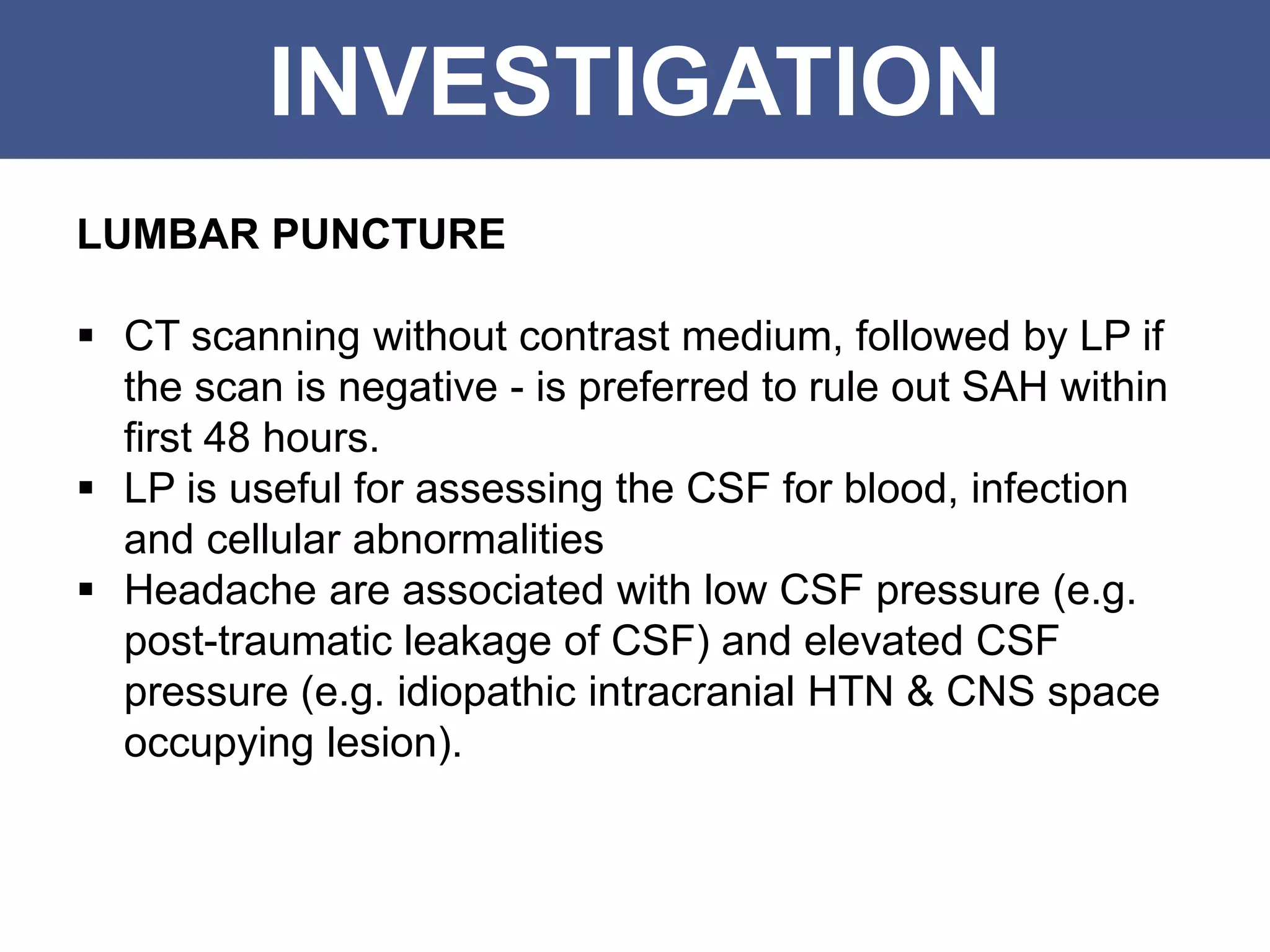 INVESTIGATION

LUMBAR PUNCTURE

▪ CT scanning without contrast medium, followed by LP if the scan is negative - is preferred to rule out SAH within first 48 hours.
▪ LP is useful for assessing the CSF for blood, infection and cellular abnormalities
▪ Headache are associated with low CSF pressure (e.g. post-traumatic leakage of CSF) and elevated CSF pressure (e.g. idiopathic intracranial HTN & CNS space occupying lesion).